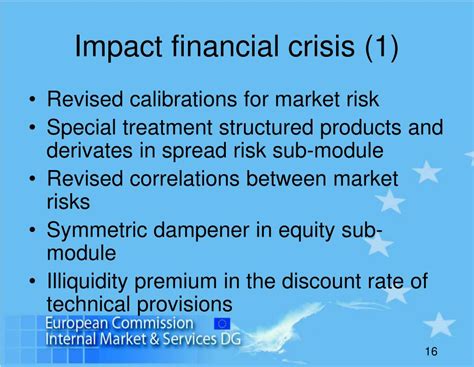 Impact financial crisis (1)

• Revised calibrations for market risk
• Special treatment structured products and derivates in spread risk sub-module
• Revised correlations between market risks
• Symmetric dampener in equity sub-module
• Illiquidity premium in the discount rate of technical provisions

European Commission
Internal Market & Services DG

16